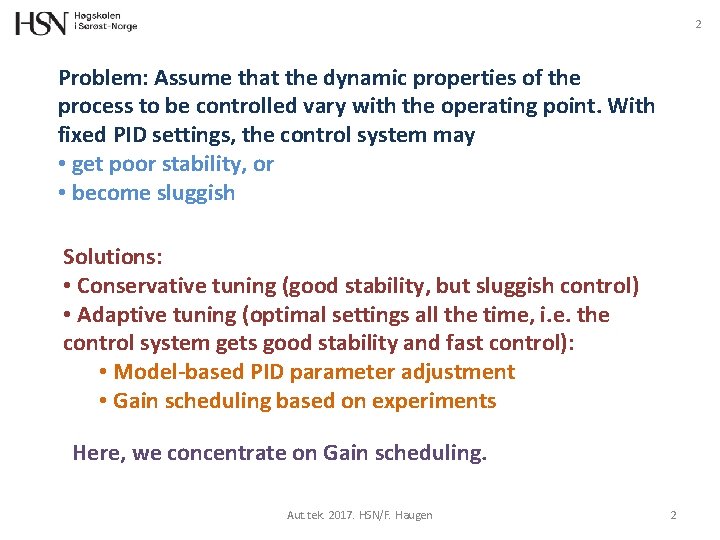 HSN Høgskolen i Sørøst-Norge

2

Problem: Assume that the dynamic properties of the process to be controlled vary with the operating point. With fixed PID settings, the control system may
• get poor stability, or
• become sluggish

Solutions:
• Conservative tuning (good stability, but sluggish control)
• Adaptive tuning (optimal settings all the time, i.e. the control system gets good stability and fast control):
• Model-based PID parameter adjustment
• Gain scheduling based on experiments

Here, we concentrate on Gain scheduling.

Aut.tek. 2017. HSN/F. Haugen

2